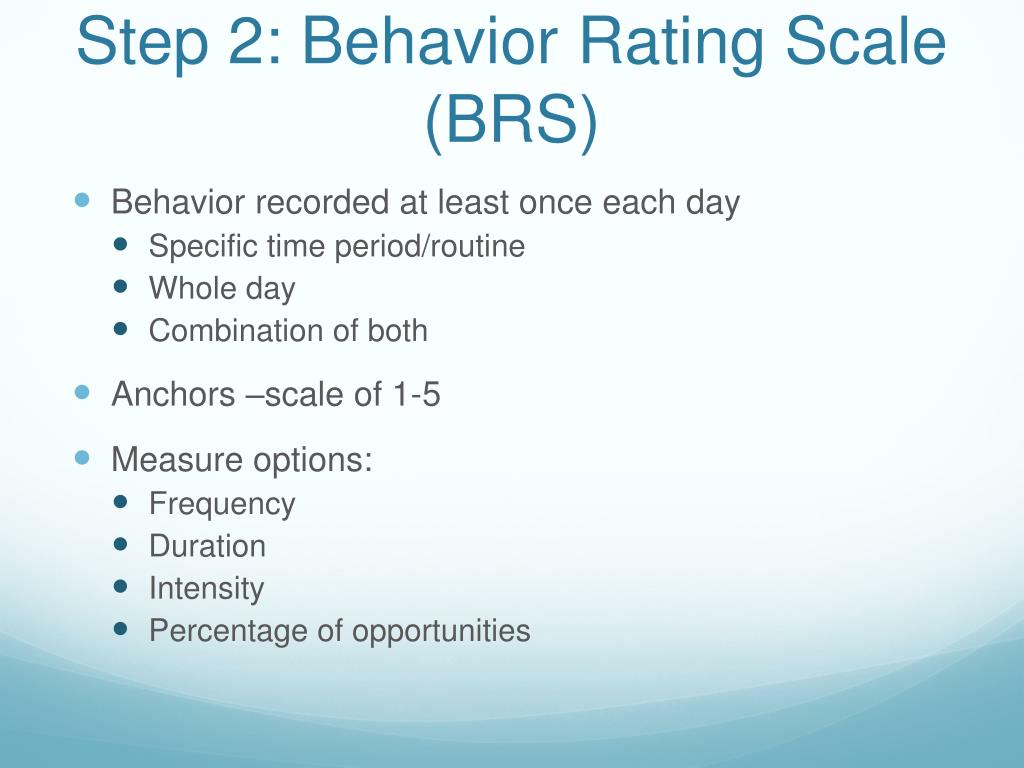 Step 2: Behavior Rating Scale (BRS)

- Behavior recorded at least once each day
  - Specific time period/routine
  - Whole day
  - Combination of both
- Anchors –scale of 1-5
- Measure options:
  - Frequency
  - Duration
  - Intensity
  - Percentage of opportunities